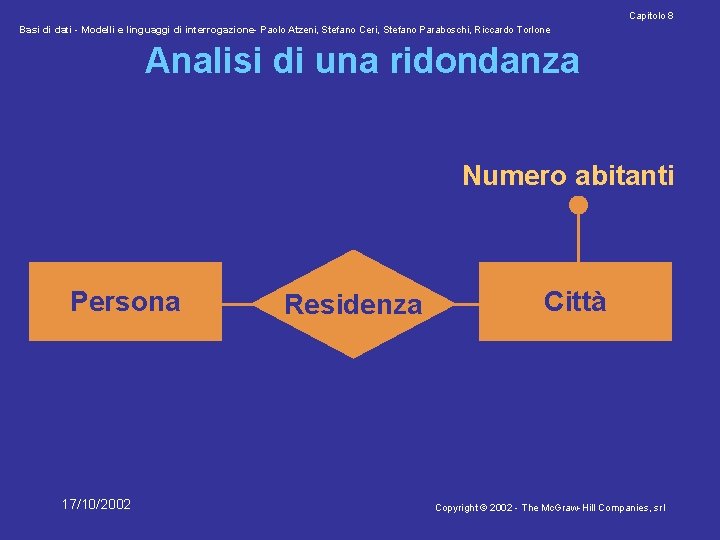 Capitolo 8

Basi di dati - Modelli e linguaggi di interrogazione- Paolo Atzeni, Stefano Ceri, Stefano Paraboschi, Riccardo Torlone

Analisi di una ridondanza

Numero abitanti

Persona

Residenza

Città

17/10/2002

Copyright © 2002 - The McGraw-Hill Companies, srl